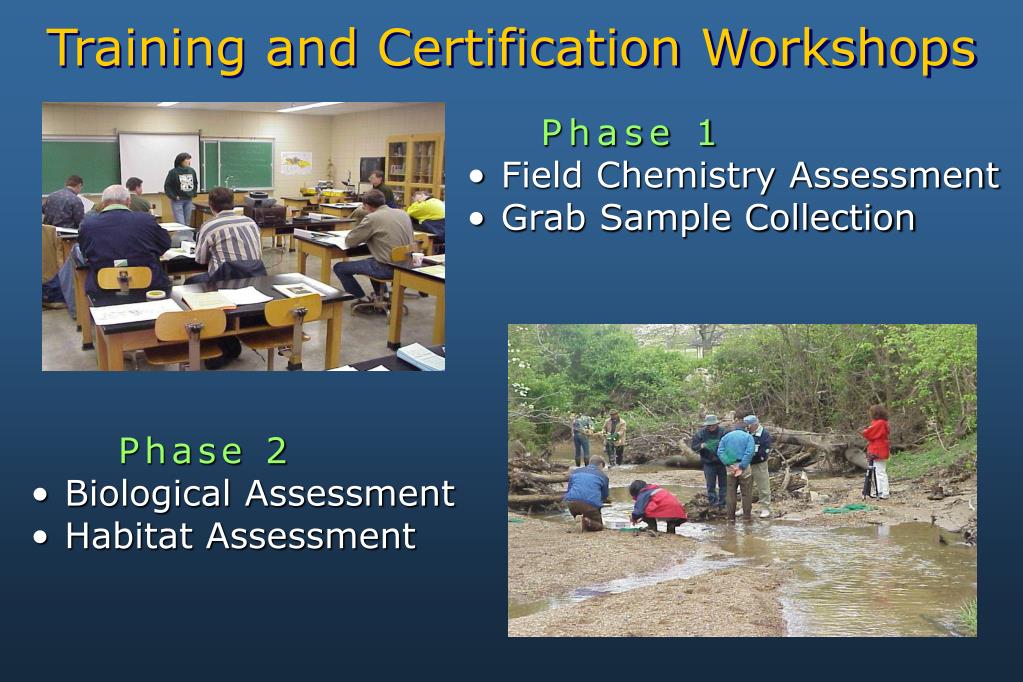 Training and Certification Workshops

Phase 1
• Field Chemistry Assessment
• Grab Sample Collection

Phase 2
• Biological Assessment
• Habitat Assessment